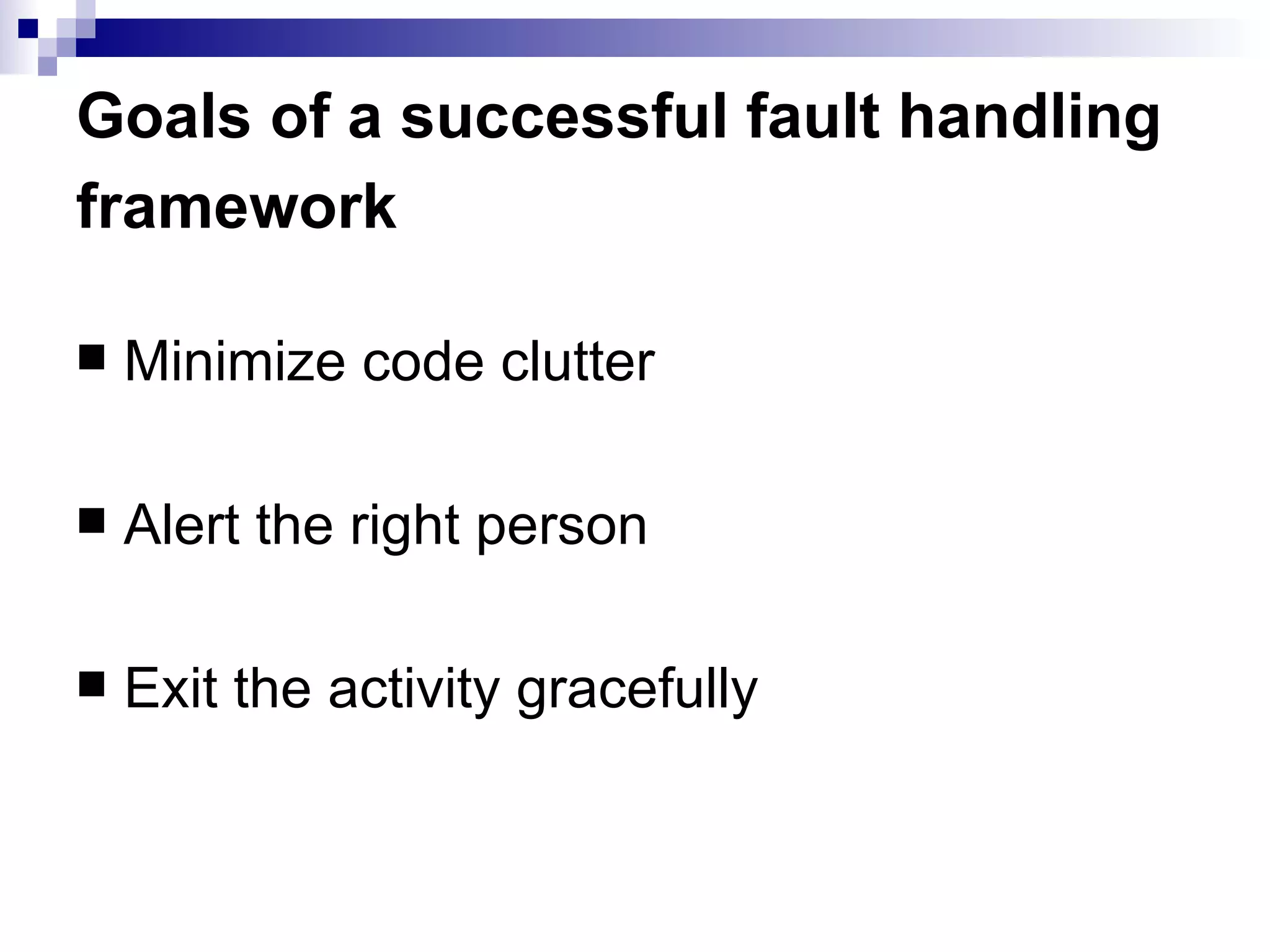 Goals of a successful fault handling framework

■ Minimize code clutter

■ Alert the right person

■ Exit the activity gracefully